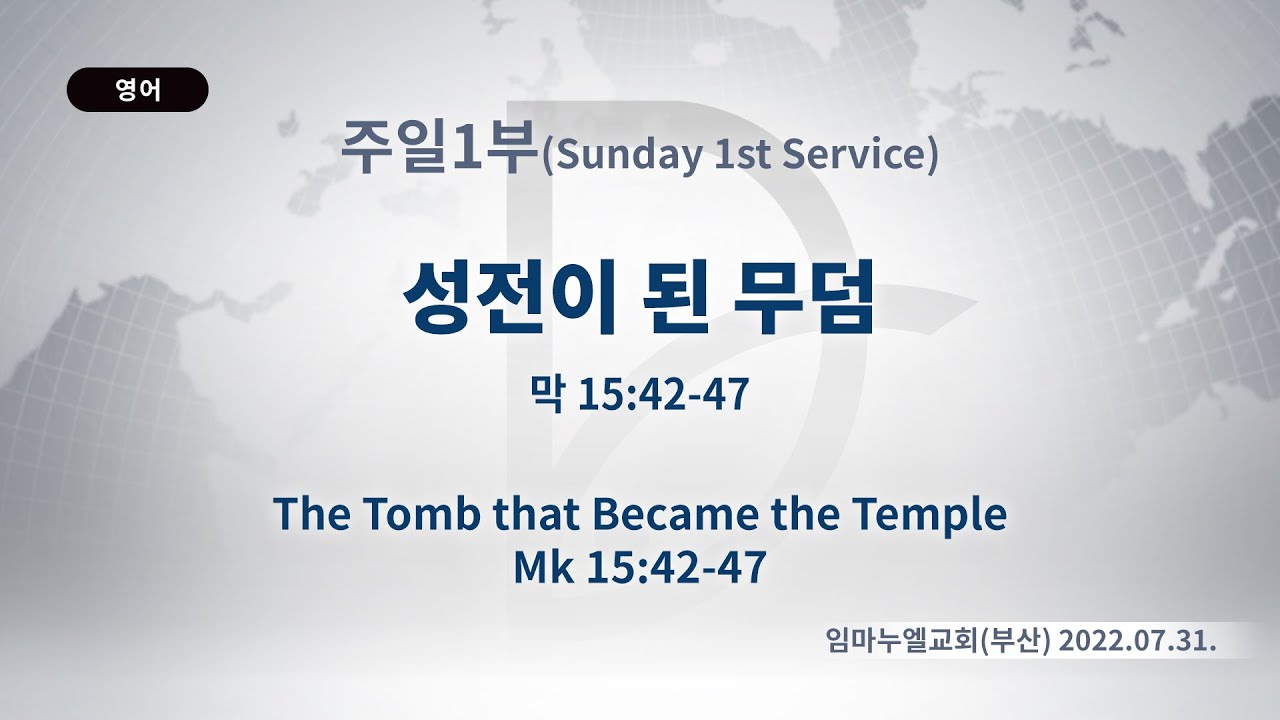 영어

주일1부(Sunday 1st Service)

성전이 된 무덤

막 15:42-47

The Tomb that Became the Temple
Mk 15:42-47

임마누엘교회(부산) 2022.07.31.